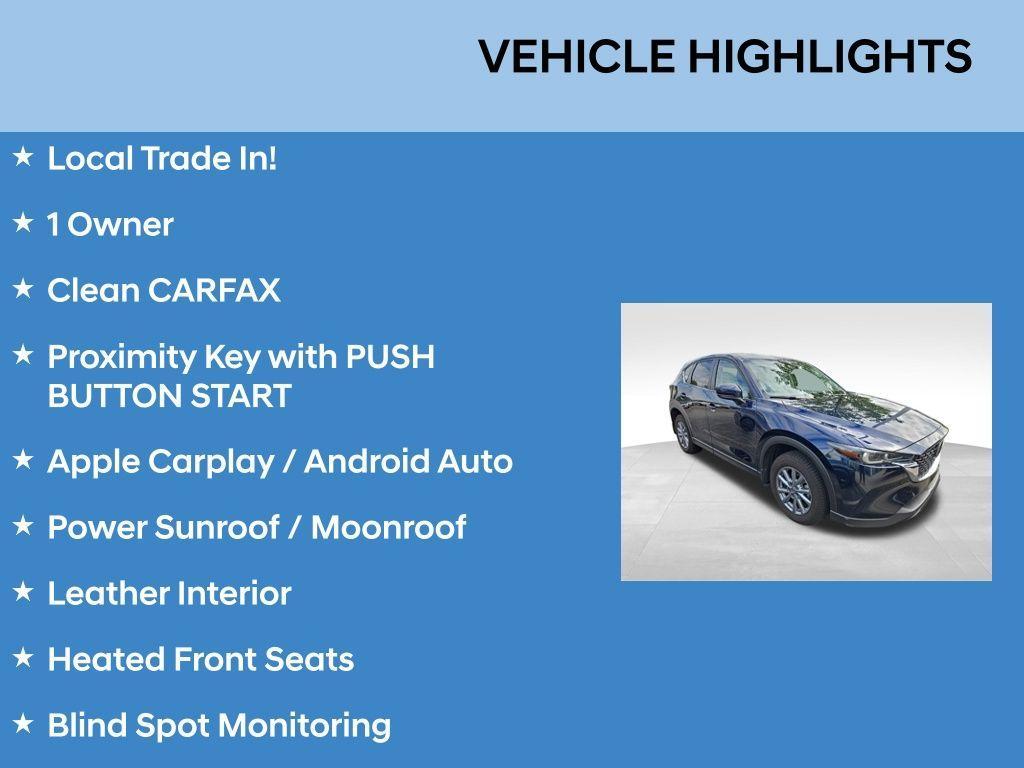 VEHICLE HIGHLIGHTS

★ Local Trade In!

★ 1 Owner

★ Clean CARFAX

★ Proximity Key with PUSH BUTTON START

★ Apple Carplay / Android Auto

★ Power Sunroof / Moonroof

★ Leather Interior

★ Heated Front Seats

★ Blind Spot Monitoring